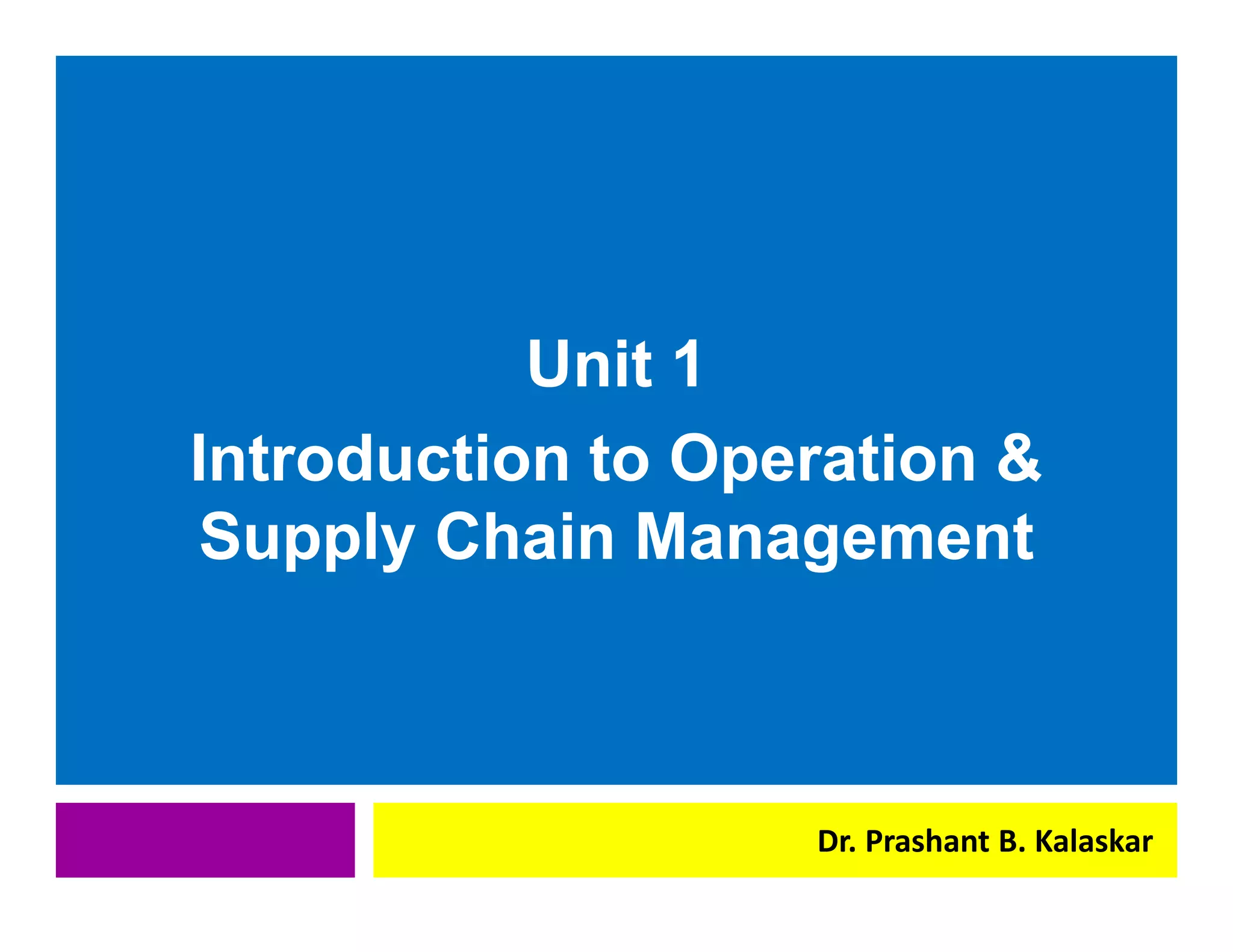 Unit 1
Introduction to Operation & Supply Chain Management

Dr. Prashant B. Kalaskar